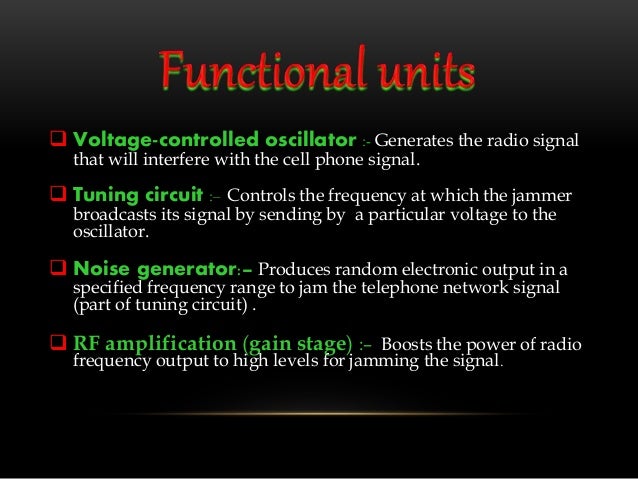 Functional units

❑ Voltage-controlled oscillator :- Generates the radio signal that will interfere with the cell phone signal.

❑ Tuning circuit :– Controls the frequency at which the jammer broadcasts its signal by sending by a particular voltage to the oscillator.

❑ Noise generator:– Produces random electronic output in a specified frequency range to jam the telephone network signal (part of tuning circuit) .

❑ RF amplification (gain stage) :– Boosts the power of radio frequency output to high levels for jamming the signal.